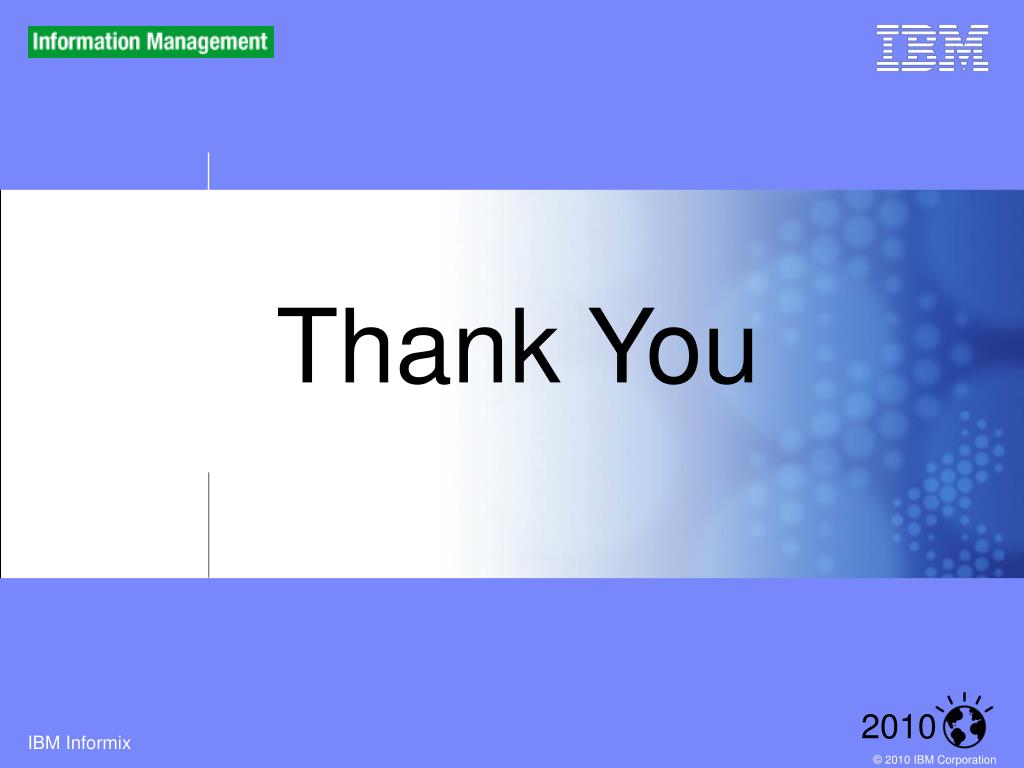 Information Management

IBM

Thank You

IBM Informix

2010

© 2010 IBM Corporation